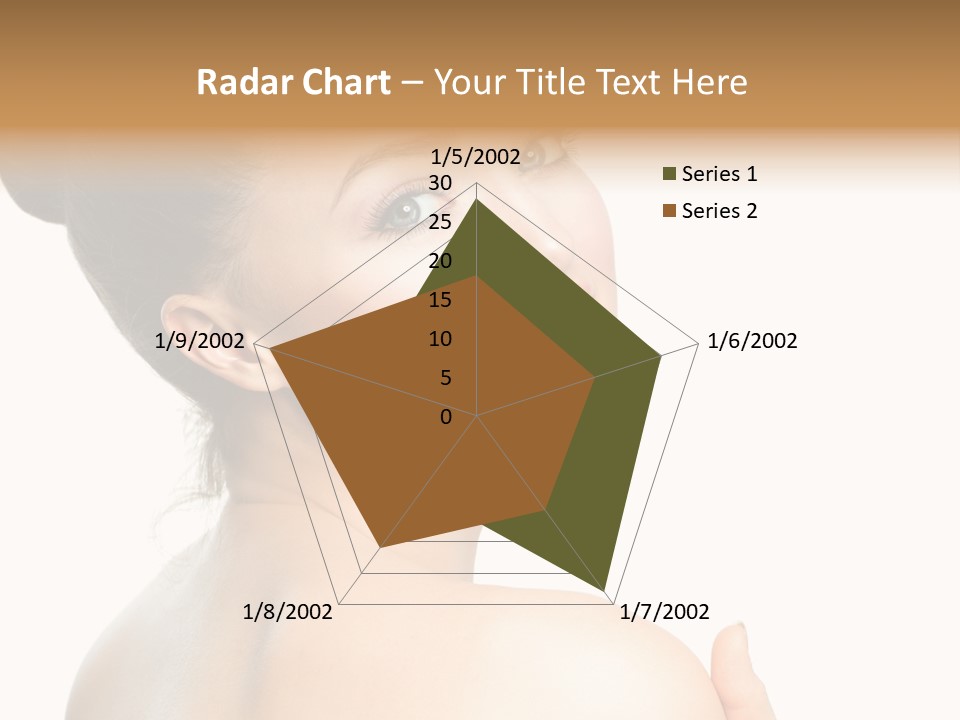 Radar Chart – Your Title Text Here

1/5/2002
30
25
20
15
10
5
0
1/6/2002
1/7/2002
1/8/2002
1/9/2002

Series 1
Series 2